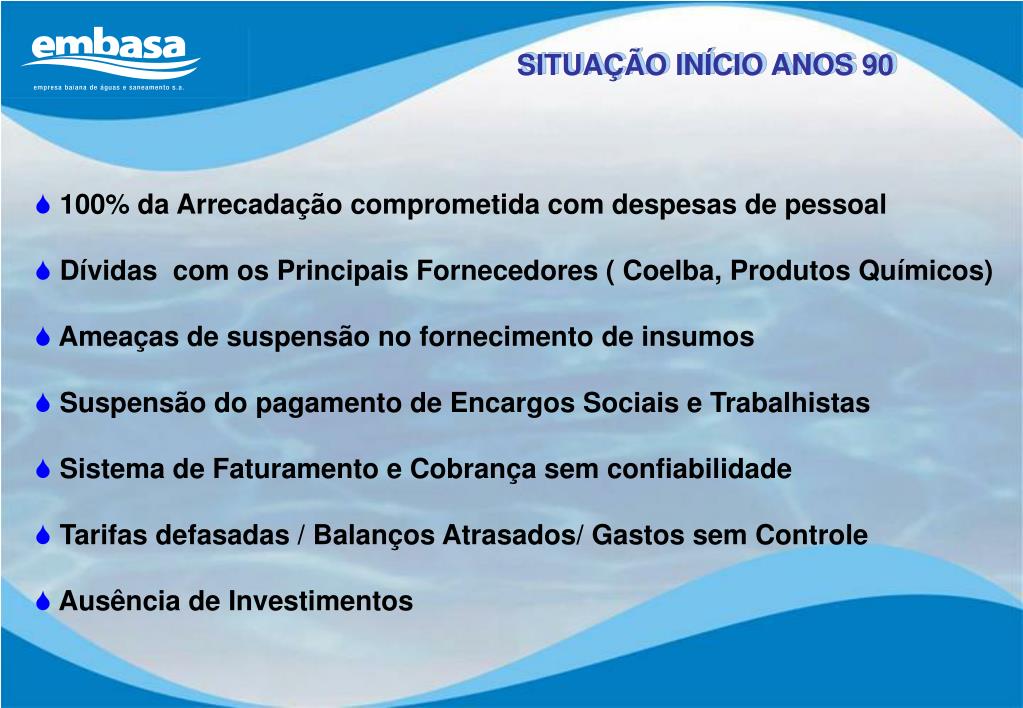 embasa
empresa baiana de águas e saneamento s.a.

SITUAÇÃO INÍCIO ANOS 90

100% da Arrecadação comprometida com despesas de pessoal

Dívidas com os Principais Fornecedores ( Coelba, Produtos Químicos)

Ameaças de suspensão no fornecimento de insumos

Suspensão do pagamento de Encargos Sociais e Trabalhistas

Sistema de Faturamento e Cobrança sem confiabilidade

Tarifas defasadas / Balanços Atrasados/ Gastos sem Controle

Ausência de Investimentos